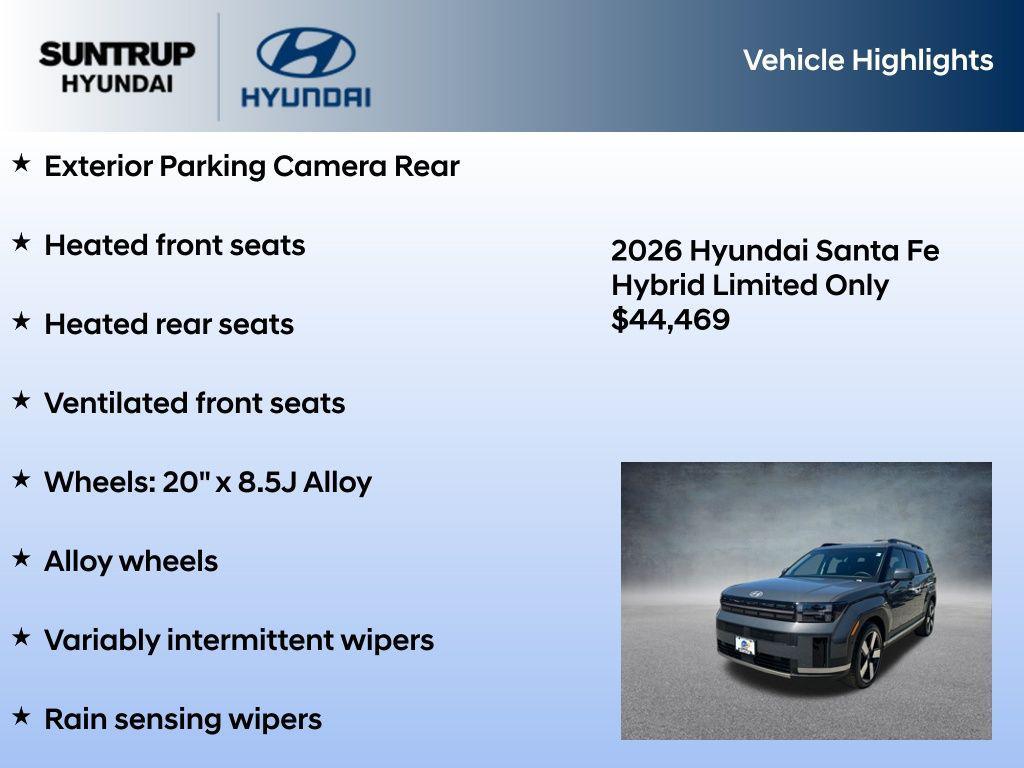 SUNTRUP HYUNDAI

HYUNDAI

Vehicle Highlights

★ Exterior Parking Camera Rear

★ Heated front seats

★ Heated rear seats

★ Ventilated front seats

★ Wheels: 20" x 8.5J Alloy

★ Alloy wheels

★ Variably intermittent wipers

★ Rain sensing wipers

2026 Hyundai Santa Fe Hybrid Limited Only $44,469